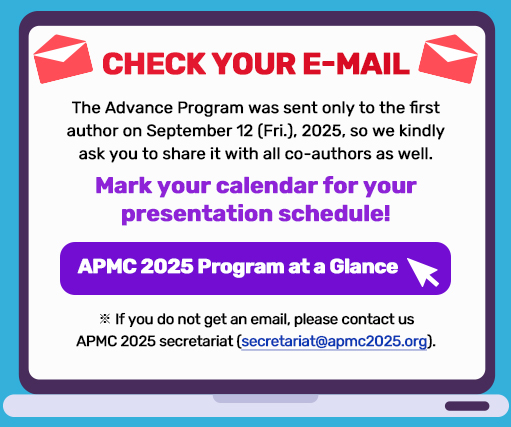 CHECK YOUR E-MAIL

The Advance Program was sent only to the first author on September 12 (Fri.), 2025, so we kindly ask you to share it with all co-authors as well.

Mark your calendar for your presentation schedule!

APMC 2025 Program at a Glance

※ If you do not get an email, please contact us APMC 2025 secretariat (secretariat@apmc2025.org).